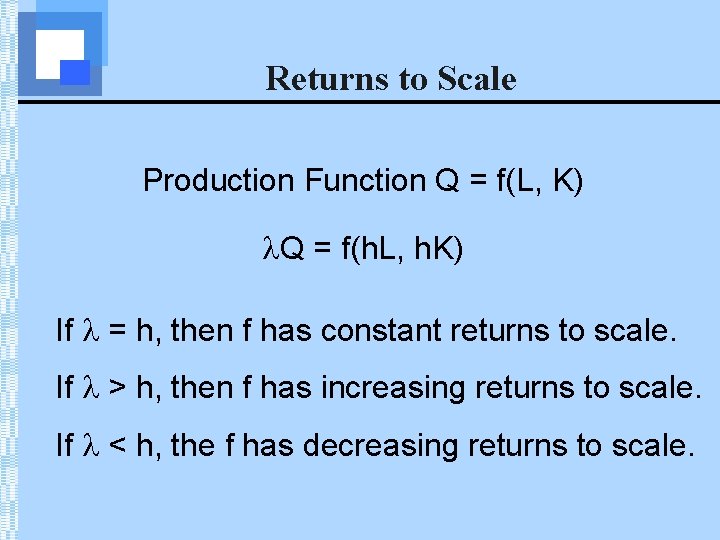 Returns to Scale

Production Function $Q = f(L, K)$

$\lambda Q = f(hL, hK)$

If $\lambda = h$, then f has constant returns to scale.

If $\lambda > h$, then f has increasing returns to scale.

If $\lambda < h$, the f has decreasing returns to scale.